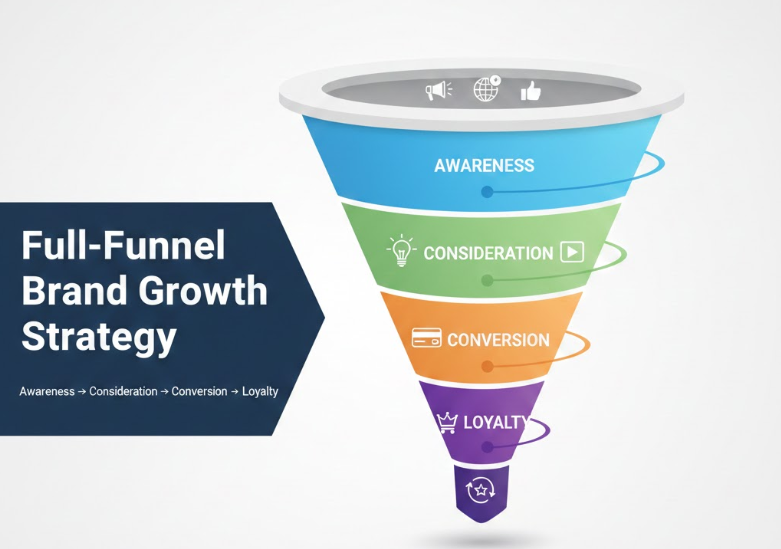 Full-Funnel Brand Growth Strategy

Awareness → Consideration → Conversion → Loyalty

AWARENESS

CONSIDERATION

CONVERSION

LOYALTY